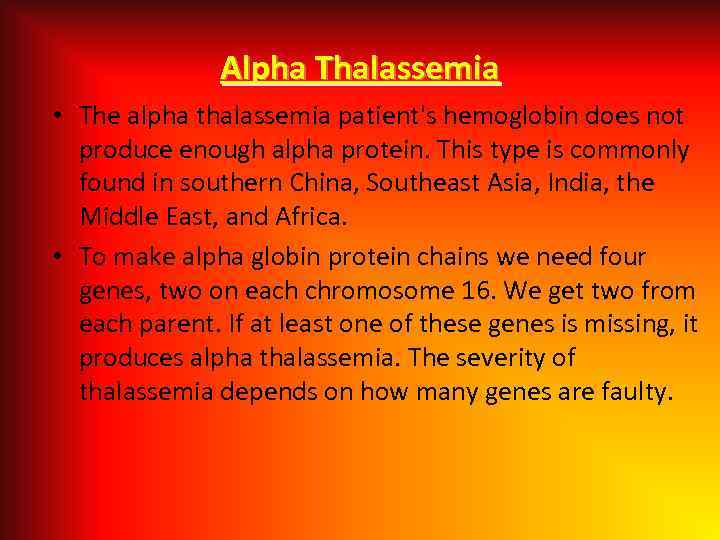 Alpha Thalassemia

• The alpha thalassemia patient's hemoglobin does not produce enough alpha protein. This type is commonly found in southern China, Southeast Asia, India, the Middle East, and Africa.

• To make alpha globin protein chains we need four genes, two on each chromosome 16. We get two from each parent. If at least one of these genes is missing, it produces alpha thalassemia. The severity of thalassemia depends on how many genes are faulty.